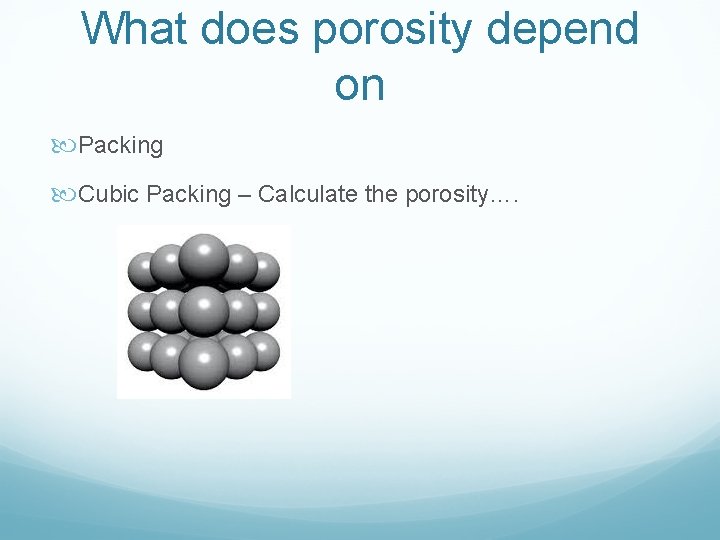 What does porosity depend on

Packing

Cubic Packing – Calculate the porosity….